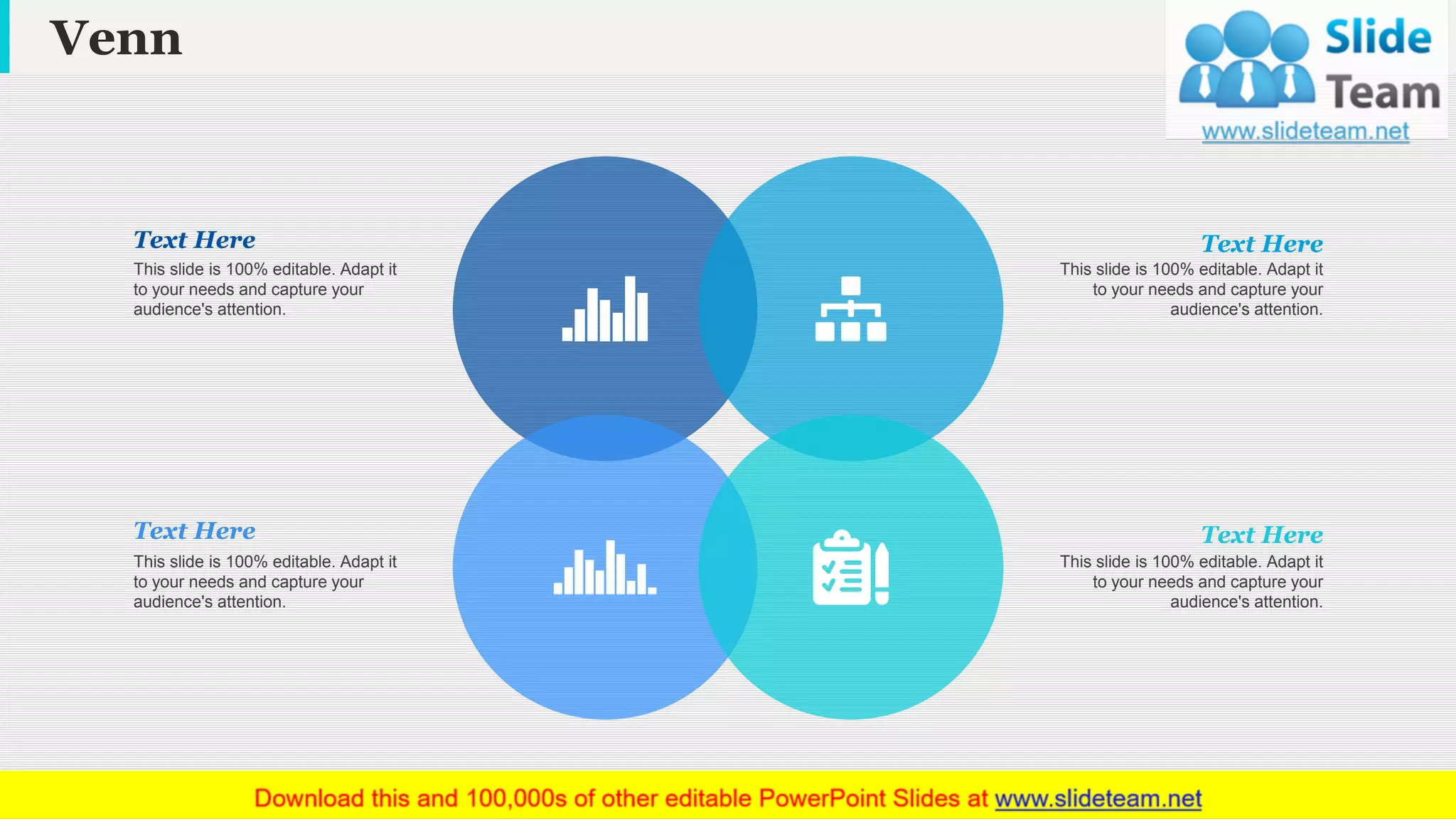 Venn

Slide Team
www.slideteam.net

Text Here
This slide is 100% editable. Adapt it to your needs and capture your audience's attention.

Text Here
This slide is 100% editable. Adapt it to your needs and capture your audience's attention.

Text Here
This slide is 100% editable. Adapt it to your needs and capture your audience's attention.

Text Here
This slide is 100% editable. Adapt it to your needs and capture your audience's attention.

Download this and 100,000s of other editable PowerPoint Slides at www.slideteam.net